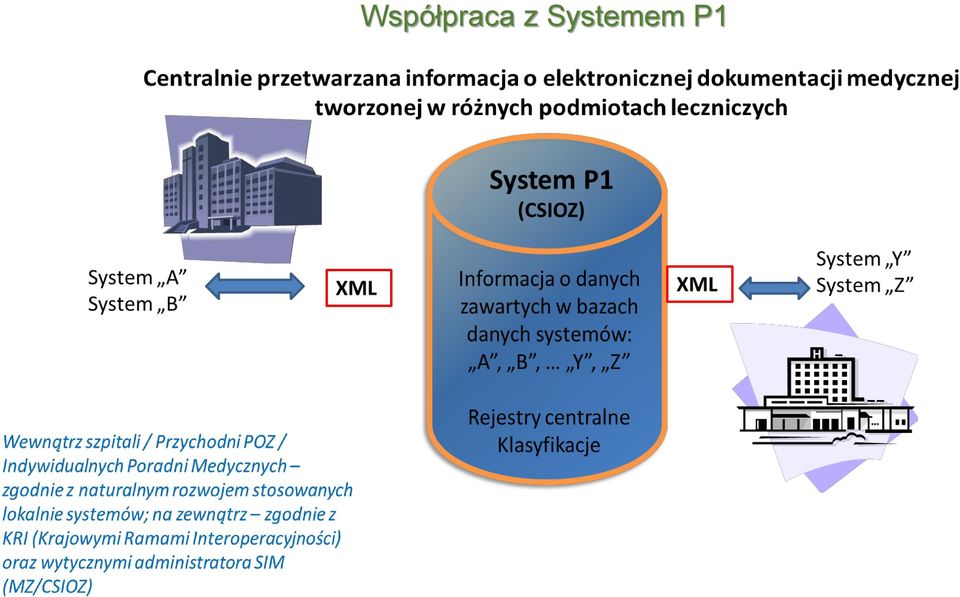 Współpraca z Systemem P1

Centralnie przetwarzana informacja o elektronicznej dokumentacji medycznej tworzonej w różnych podmiotach leczniczych

System „A”
System „B”

XML

System P1
(CSIOZ)

Informacja o danych zawartych w bazach danych systemów: „A”, „B”, … „Y”, „Z”

Rejestry centralne
Klasyfikacje

XML

System „Y”
System „Z”

Wewnątrz szpitali / Przychodni POZ / Indywidualnych Poradni Medycznych – zgodnie z naturalnym rozwojem stosowanych lokalnie systemów; na zewnątrz – zgodnie z KRI (Krajowymi Ramami Interoperacyjności) oraz wytycznymi administratora SIM (MZ/CSIOZ)